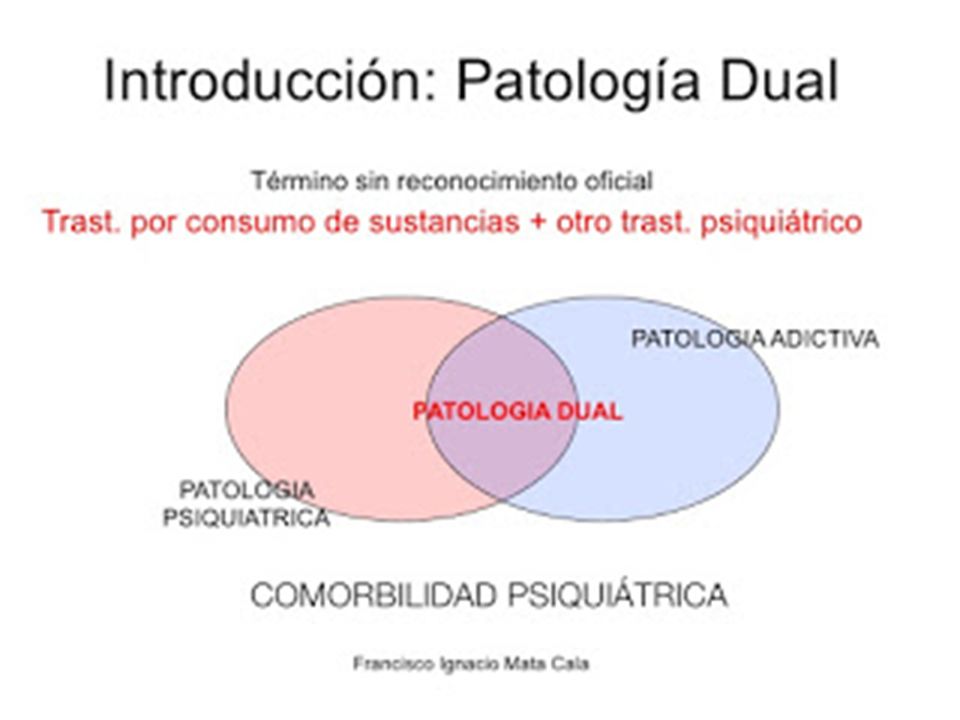 Introducción: Patología Dual

Término sin reconocimiento oficial

Trast. por consumo de sustancias + otro trast. psiquiátrico

PATOLOGIA ADICTIVA

PATOLOGIA DUAL

PATOLOGIA PSIQUIATRICA

COMORBILIDAD PSIQUIÁTRICA

Francisco Ignacio Mata Cala